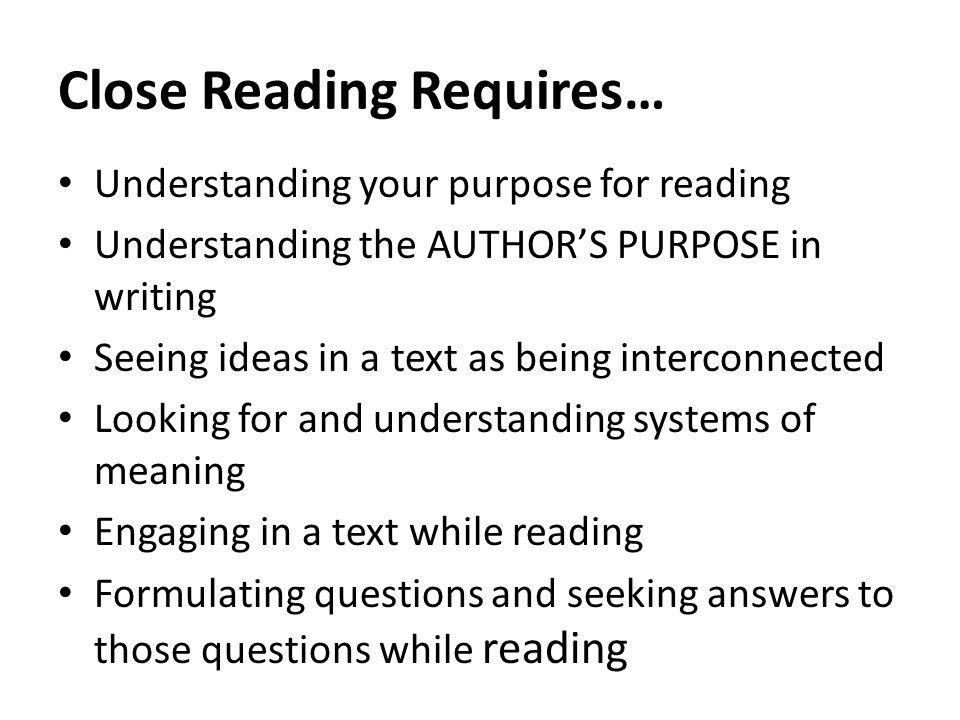 Close Reading Requires…

• Understanding your purpose for reading
• Understanding the AUTHOR'S PURPOSE in writing
• Seeing ideas in a text as being interconnected
• Looking for and understanding systems of meaning
• Engaging in a text while reading
• Formulating questions and seeking answers to those questions while reading